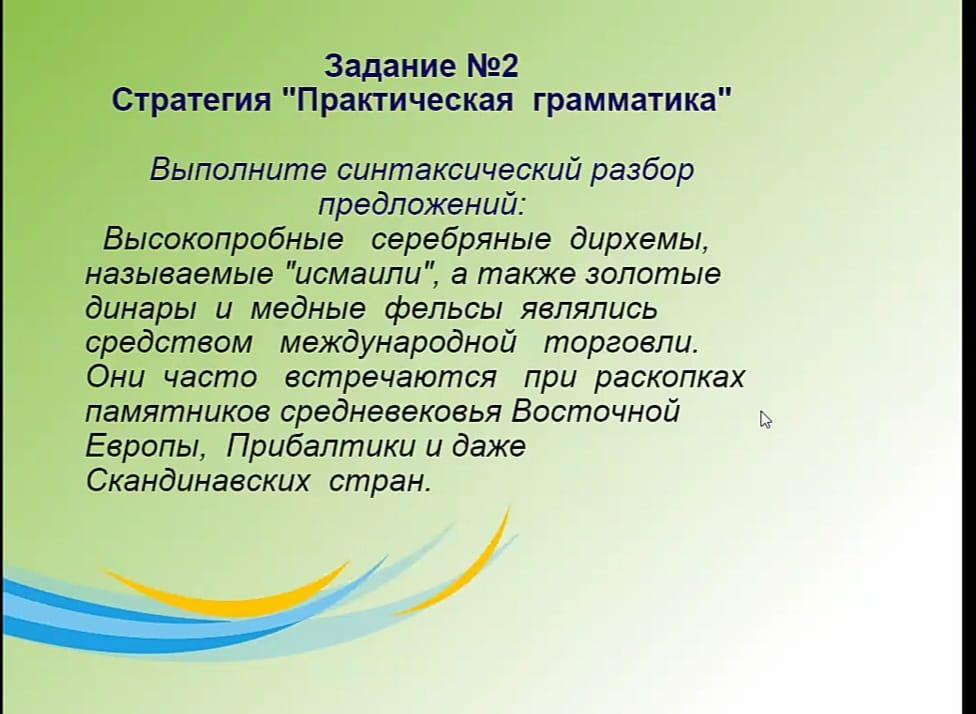 Задание №2
Стратегия "Практическая грамматика"

Выполните синтаксический разбор предложений:

Высокопробные серебряные дирхемы, называемые "исмаили", а также золотые динары и медные фельсы являлись средством международной торговли. Они часто встречаются при раскопках памятников средневековья Восточной Европы, Прибалтики и даже Скандинавских стран.